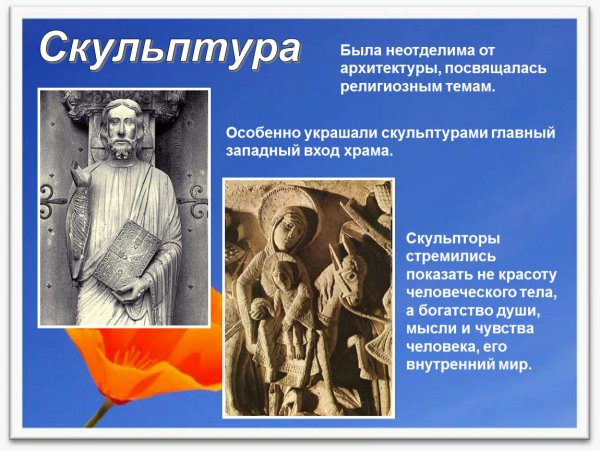 Скульптура

Была неотделима от архитектуры, посвящалась религиозным темам.

Особенно украшали скульптурами главный западный вход храма.

Скульпторы стремились показать не красоту человеческого тела, а богатство души, мысли и чувства человека, его внутренний мир.